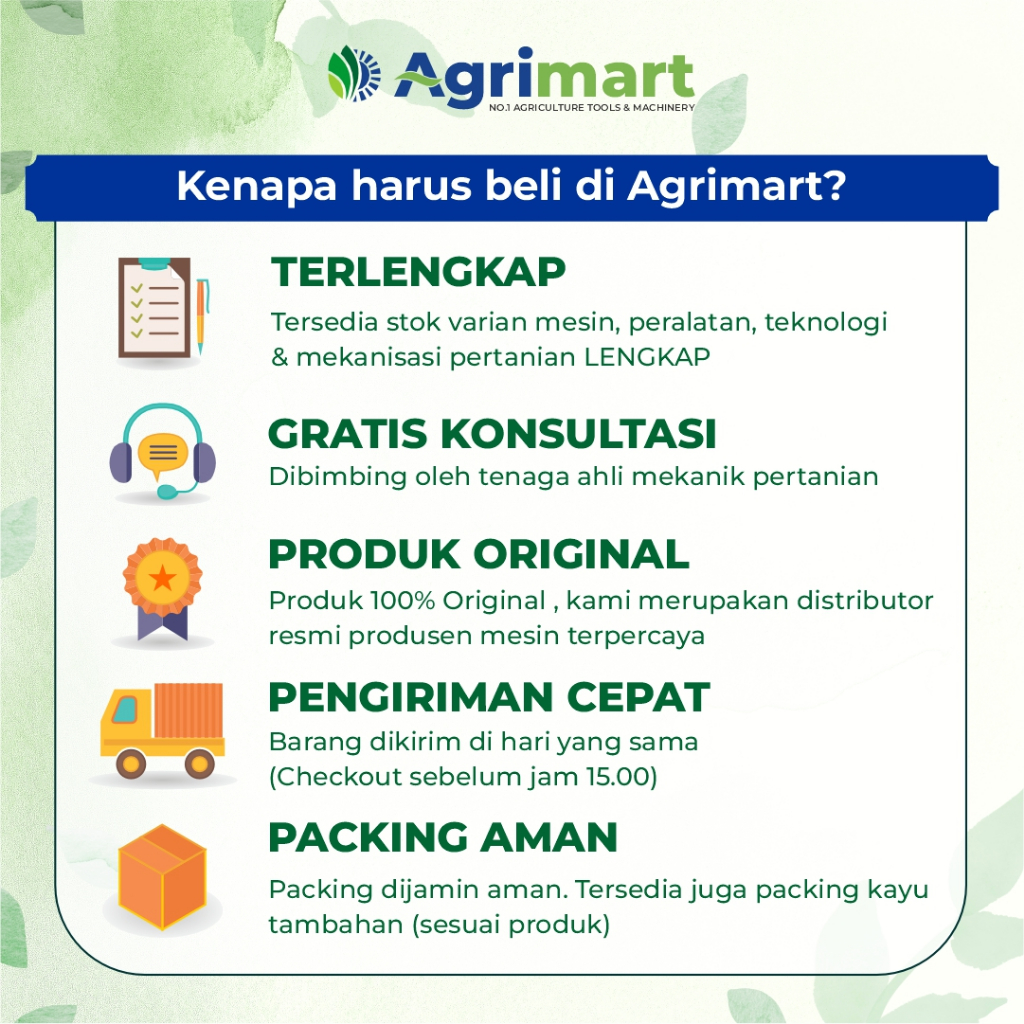 Agrimart
NO.1 AGRICULTURE TOOLS & MACHINERY

Kenapa harus beli di Agrimart?

TERLENGKAP
Tersedia stok varian mesin, peralatan, teknologi & mekanisasi pertanian LENGKAP

GRATIS KONSULTASI
Dibimbing oleh tenaga ahli mekanik pertanian

PRODUK ORIGINAL
Produk 100% Original , kami merupakan distributor resmi produsen mesin terpercaya

PENGIRIMAN CEPAT
Barang dikirim di hari yang sama
(Checkout sebelum jam 15.00)

PACKING AMAN
Packing dijamin aman. Tersedia juga packing kayu tambahan (sesuai produk)